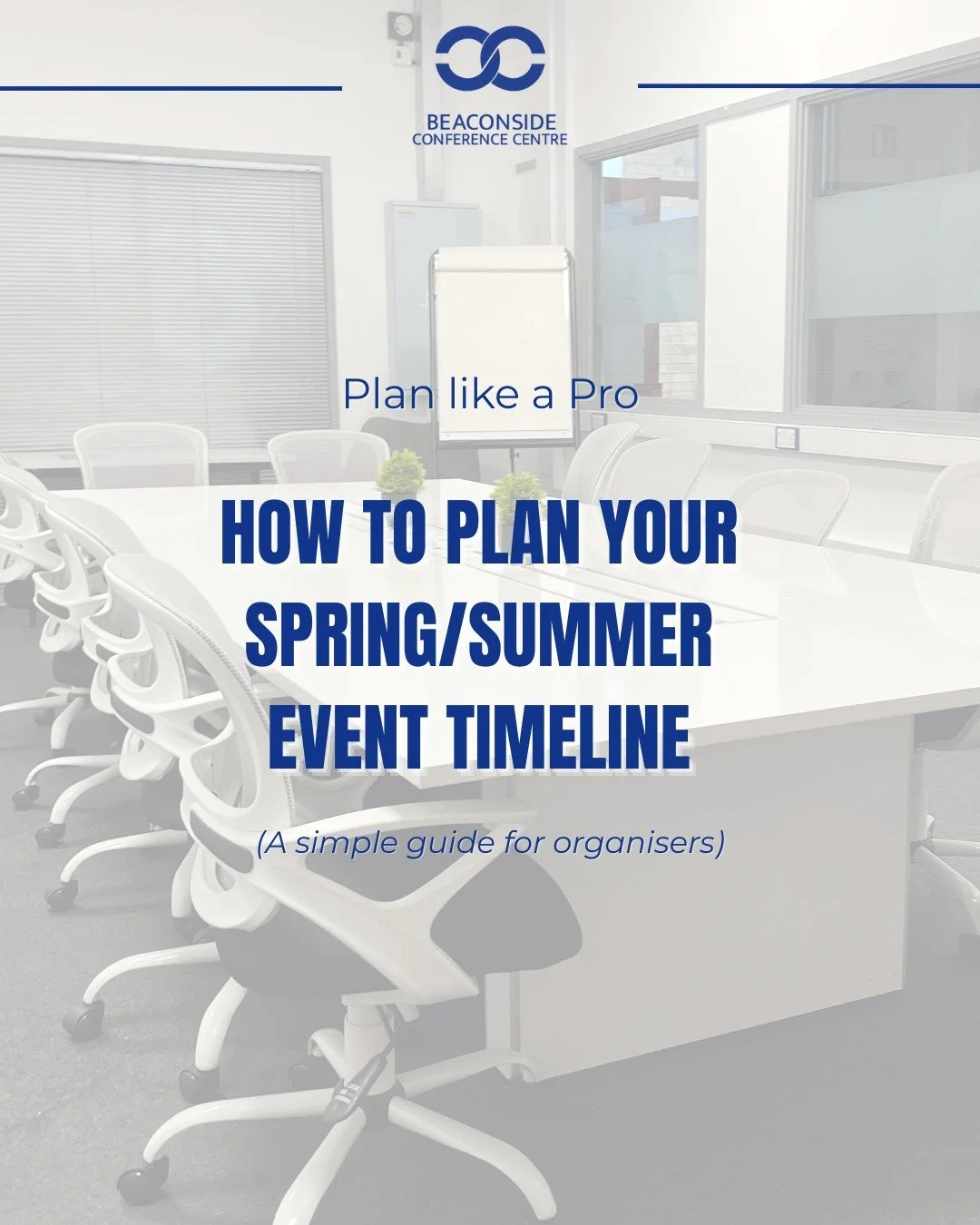 BEACONSIDE
CONFERENCE CENTRE

Plan like a Pro

HOW TO PLAN YOUR SPRING/SUMMER EVENT TIMELINE

(A simple guide for organisers)